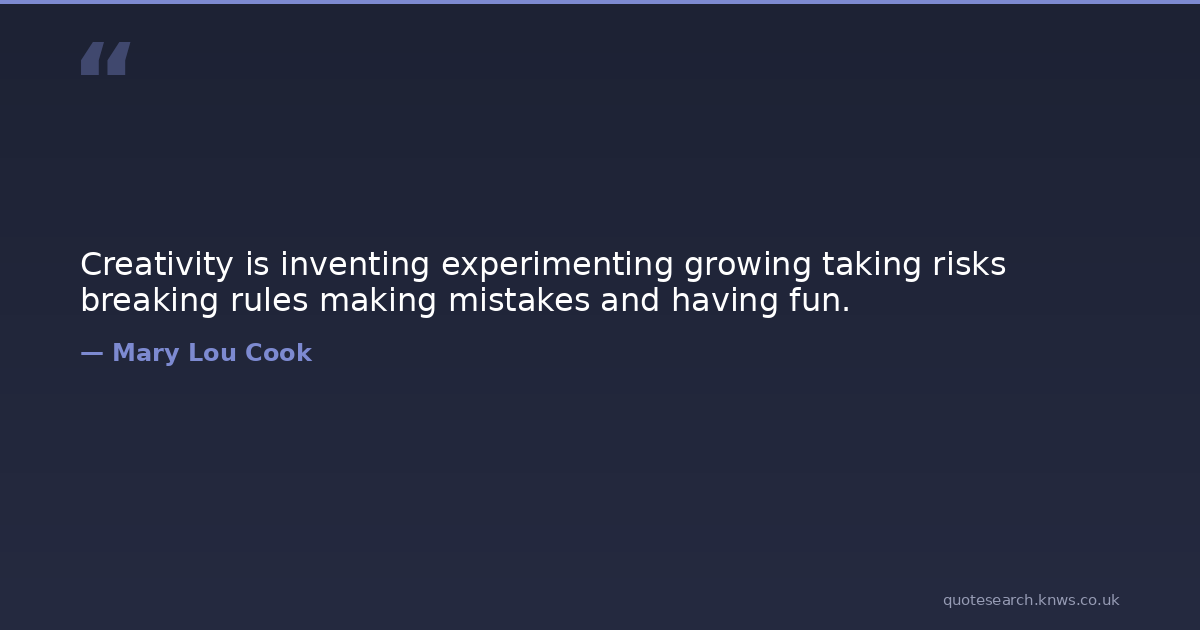 “

Creativity is inventing experimenting growing taking risks breaking rules making mistakes and having fun.

— Mary Lou Cook

quotesearch.knws.co.uk